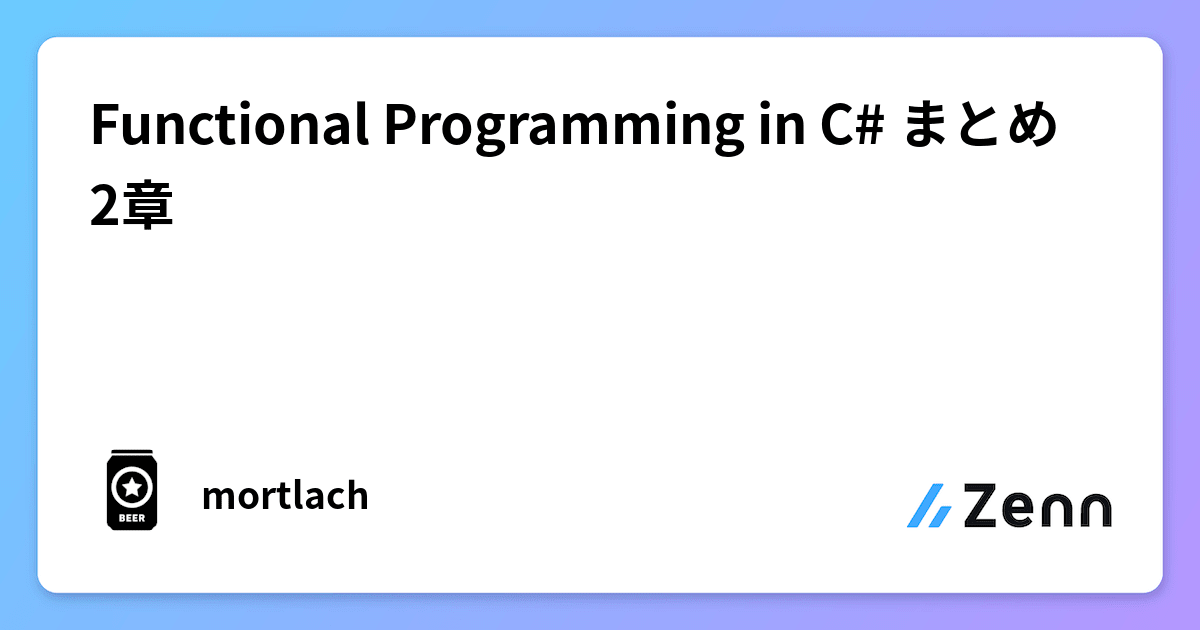 Functional Programming in C# まとめ 2章

BEER

mortlach

Zenn